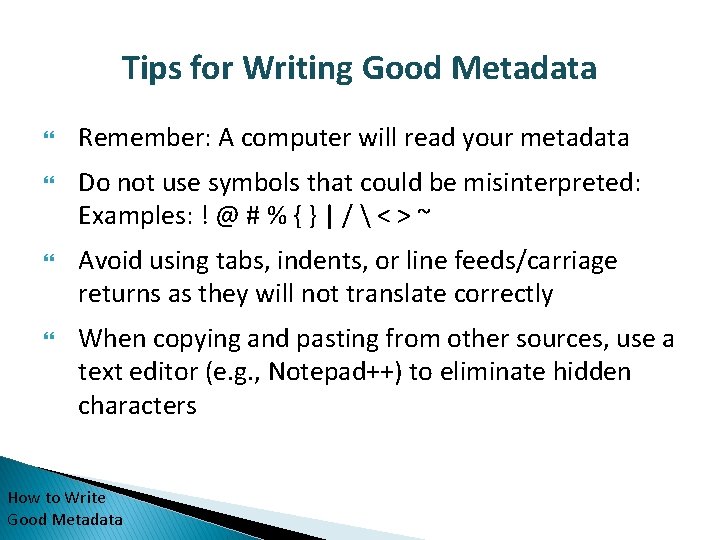 Tips for Writing Good Metadata

Remember: A computer will read your metadata

Do not use symbols that could be misinterpreted: Examples: ! @ # % { } | / \ < > ~

Avoid using tabs, indents, or line feeds/carriage returns as they will not translate correctly

When copying and pasting from other sources, use a text editor (e.g., Notepad++) to eliminate hidden characters

How to Write Good Metadata